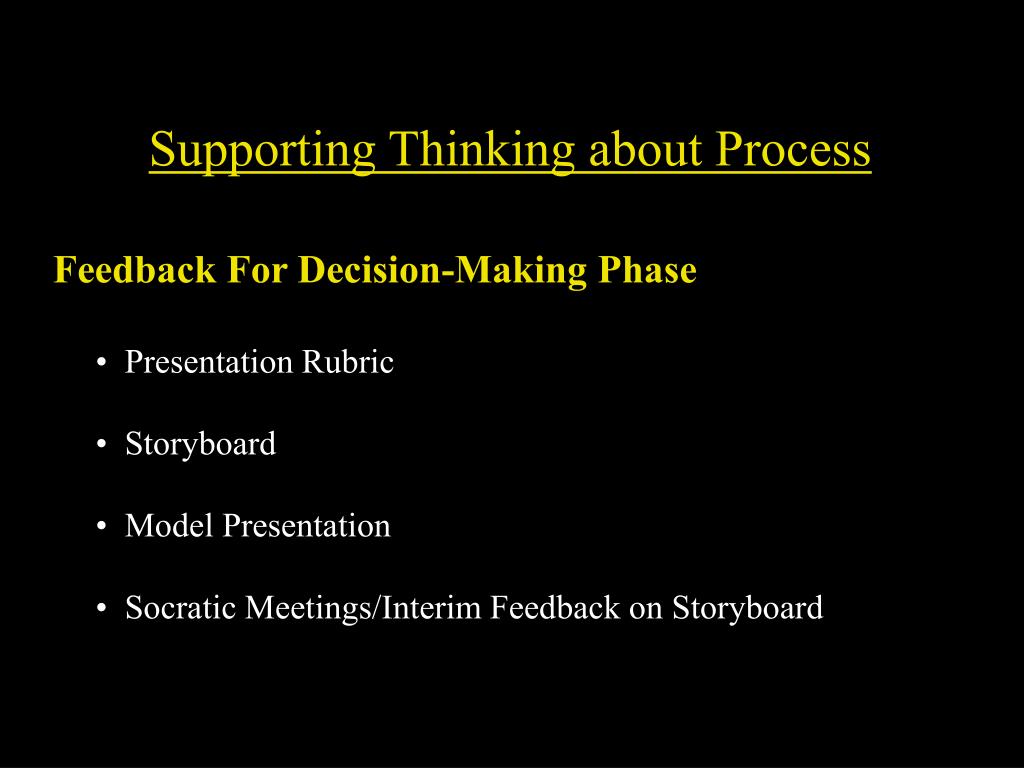 Supporting Thinking about Process

Feedback For Decision-Making Phase

• Presentation Rubric

• Storyboard

• Model Presentation

• Socratic Meetings/Interim Feedback on Storyboard